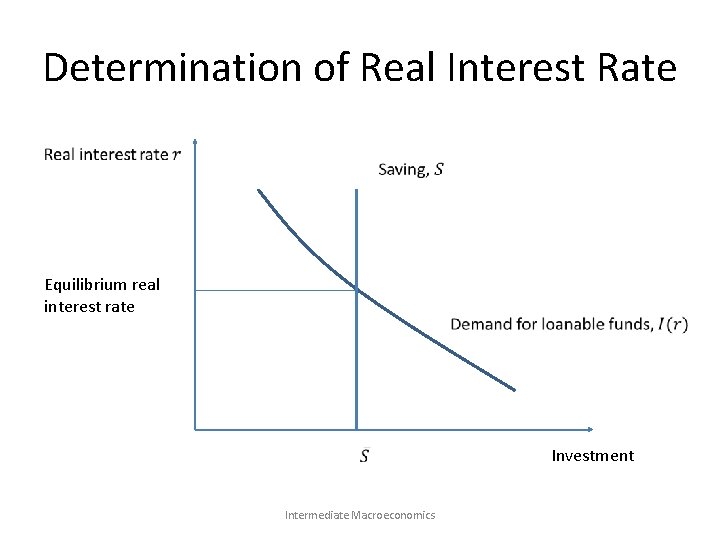 Determination of Real Interest Rate

Real interest rate $r$

Saving, $S$

Equilibrium real interest rate

Demand for loanable funds, $I(r)$

$S$

Investment

Intermediate Macroeconomics